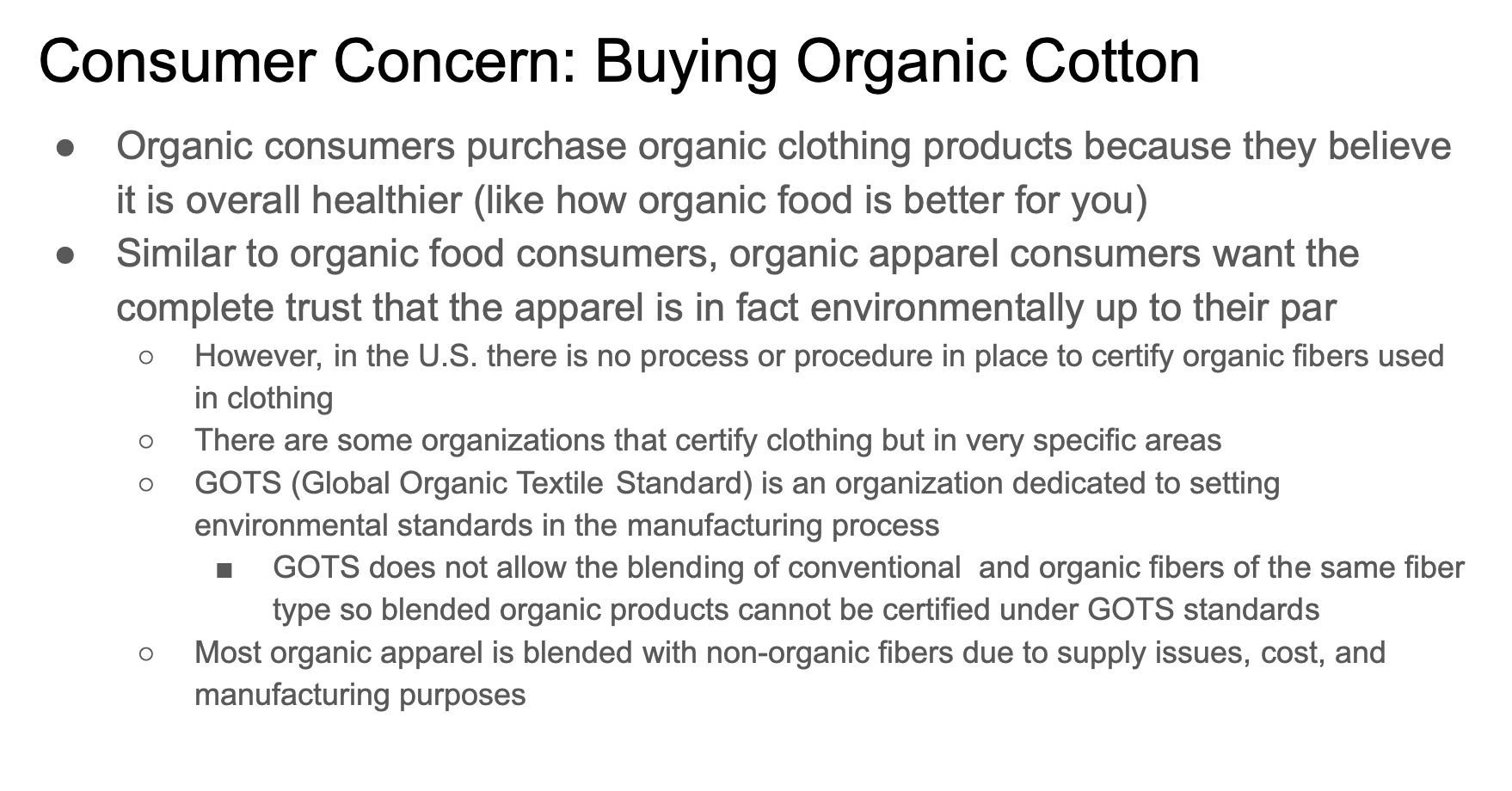 Consumer Concern: Buying Organic Cotton

● Organic consumers purchase organic clothing products because they believe it is overall healthier (like how organic food is better for you)
● Similar to organic food consumers, organic apparel consumers want the complete trust that the apparel is in fact environmentally up to their par
○ However, in the U.S. there is no process or procedure in place to certify organic fibers used in clothing
○ There are some organizations that certify clothing but in very specific areas
○ GOTS (Global Organic Textile Standard) is an organization dedicated to setting environmental standards in the manufacturing process
■ GOTS does not allow the blending of conventional and organic fibers of the same fiber type so blended organic products cannot be certified under GOTS standards
○ Most organic apparel is blended with non-organic fibers due to supply issues, cost, and manufacturing purposes